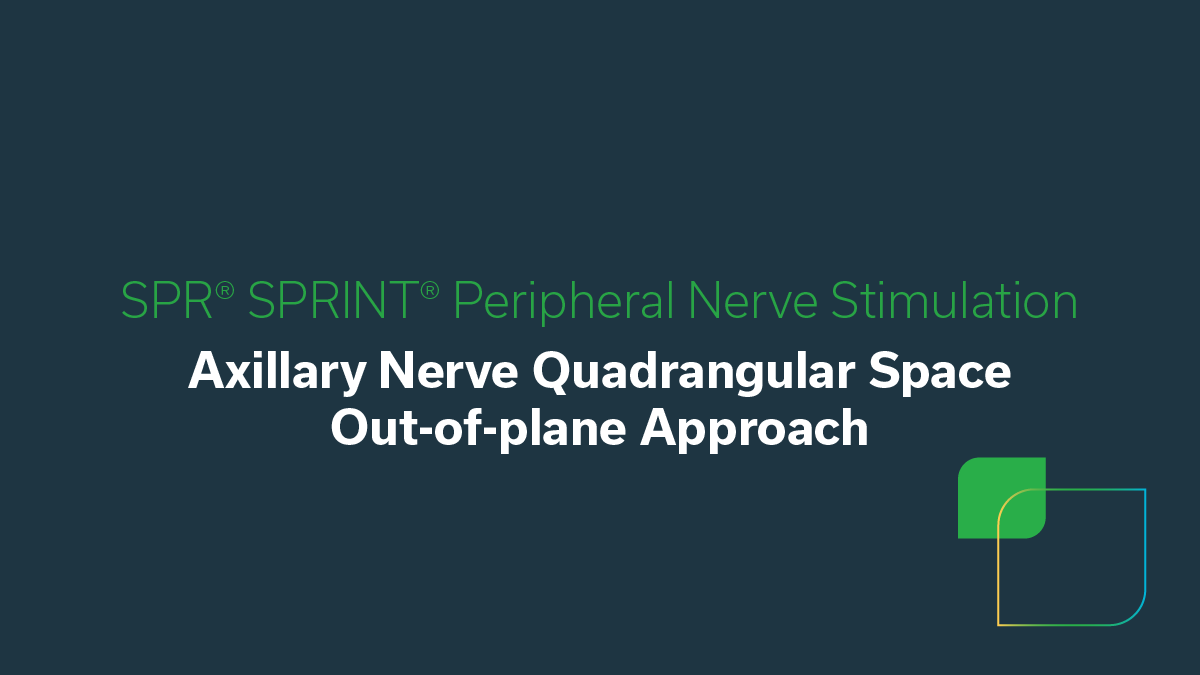 SPR® SPRINT® Peripheral Nerve Stimulation

Axillary Nerve Quadrangular Space Out-of-plane Approach